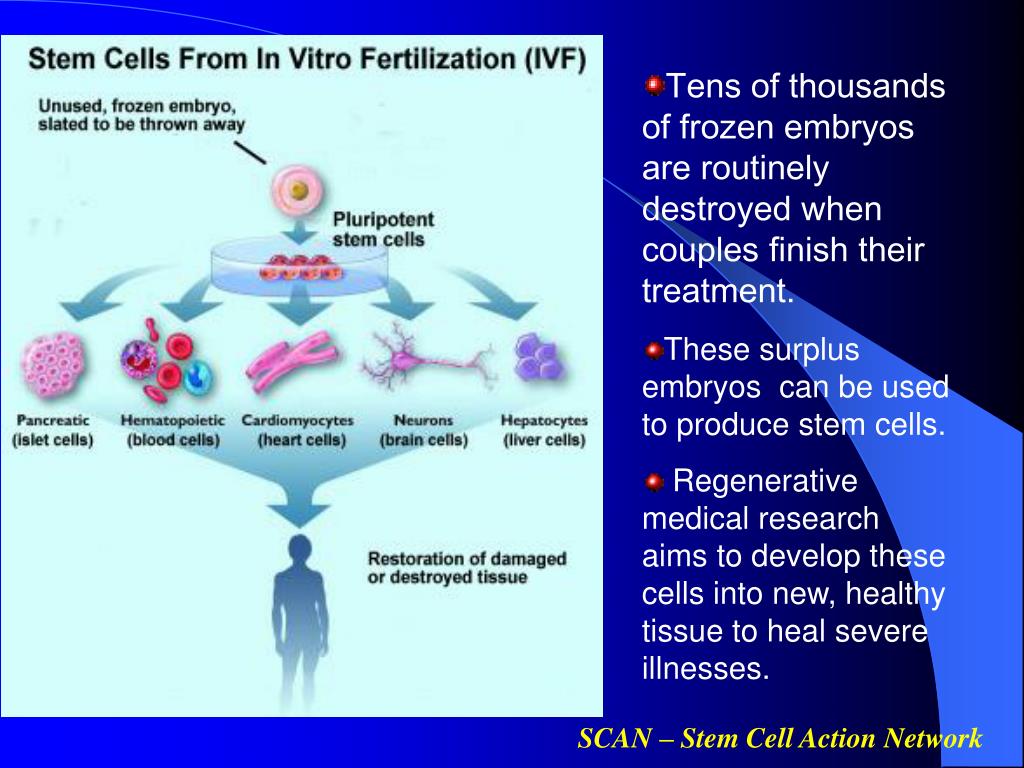 Stem Cells From In Vitro Fertilization (IVF)

Unused, frozen embryo, slated to be thrown away

Pluripotent stem cells

Pancreatic (islet cells)

Hematopoietic (blood cells)

Cardiomyocytes (heart cells)

Neurons (brain cells)

Hepatocytes (liver cells)

Restoration of damaged or destroyed tissue

Tens of thousands of frozen embryos are routinely destroyed when couples finish their treatment.

These surplus embryos can be used to produce stem cells.

Regenerative medical research aims to develop these cells into new, healthy tissue to heal severe illnesses.

SCAN – Stem Cell Action Network